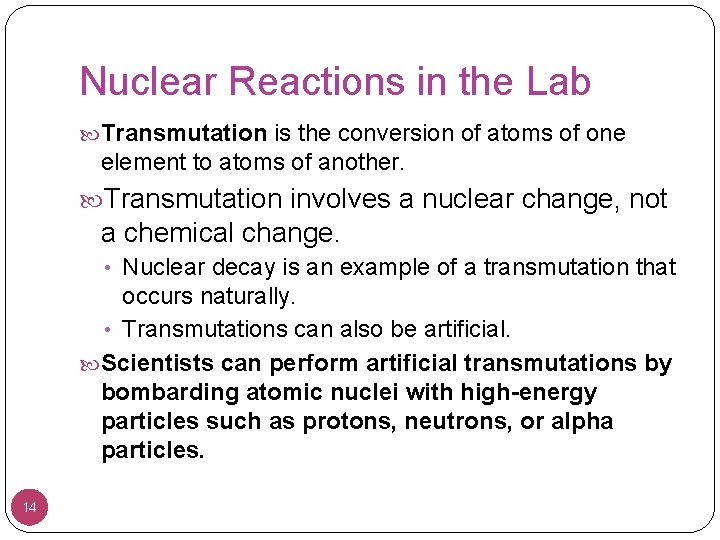 Nuclear Reactions in the Lab

Transmutation is the conversion of atoms of one element to atoms of another.

Transmutation involves a nuclear change, not a chemical change.

• Nuclear decay is an example of a transmutation that occurs naturally.

• Transmutations can also be artificial.

Scientists can perform artificial transmutations by bombarding atomic nuclei with high-energy particles such as protons, neutrons, or alpha particles.

14